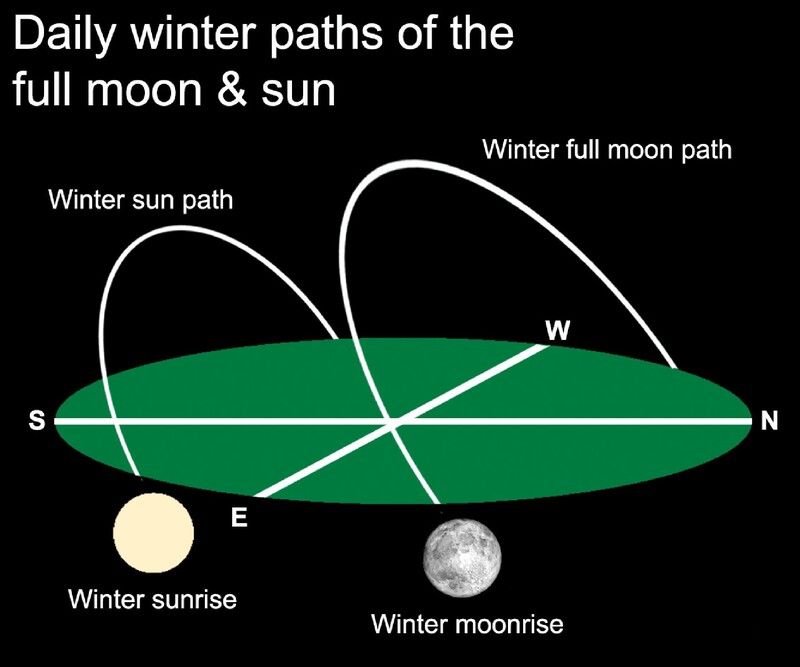 Daily winter paths of the full moon & sun

Winter full moon path

Winter sun path

W

S

N

E

Winter sunrise

Winter moonrise